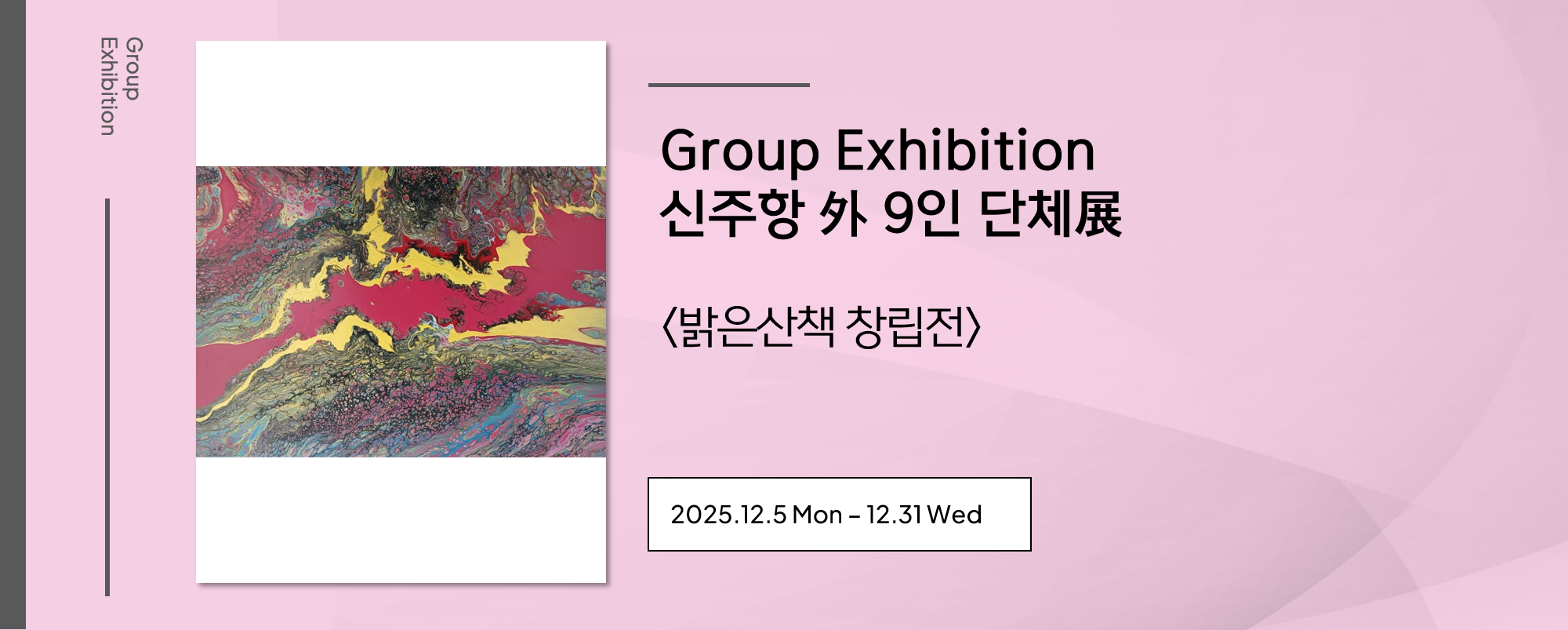 Group Exhibition

Group Exhibition
신주항 外 9인 단체展

〈밝은산책 창립전〉

2025.12.5 Mon – 12.31 Wed